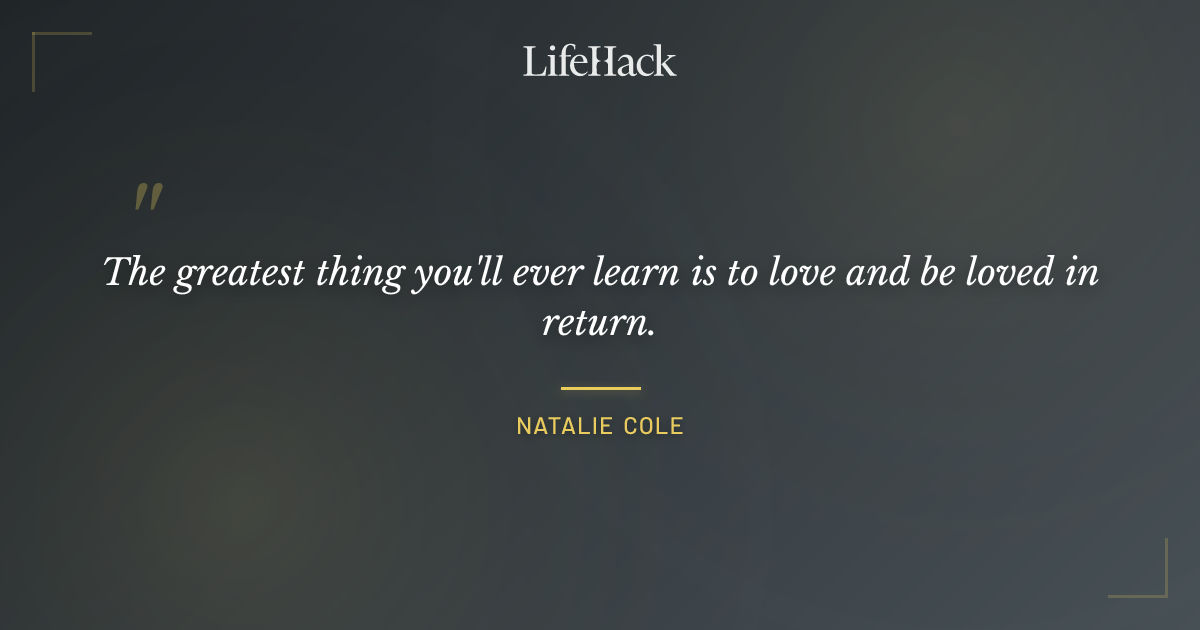 LifeHack

"

The greatest thing you'll ever learn is to love and be loved in return.

NATALIE COLE